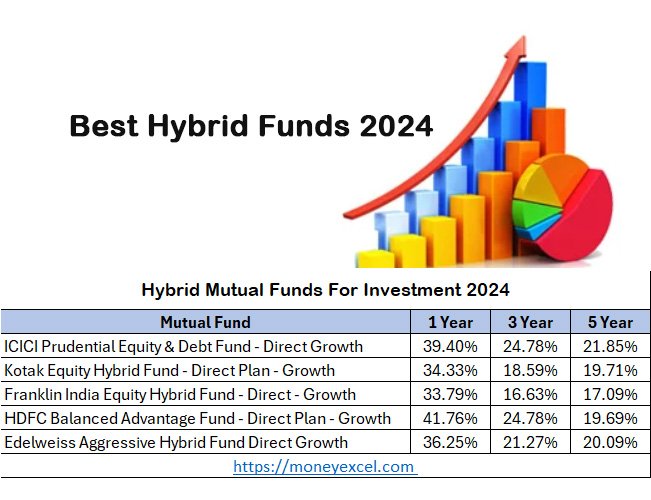 Best Hybrid Funds 2024

Hybrid Mutual Funds For Investment 2024

| Mutual Fund | 1 Year | 3 Year | 5 Year |
|---|---|---|---|
| ICICI Prudential Equity & Debt Fund - Direct Growth | 39.40% | 24.78% | 21.85% |
| Kotak Equity Hybrid Fund - Direct Plan - Growth | 34.33% | 18.59% | 19.71% |
| Franklin India Equity Hybrid Fund - Direct - Growth | 33.79% | 16.63% | 17.09% |
| HDFC Balanced Advantage Fund - Direct Plan - Growth | 41.76% | 24.78% | 19.69% |
| Edelweiss Aggressive Hybrid Fund Direct Growth | 36.25% | 21.27% | 20.09% |

https://moneyexcel.com